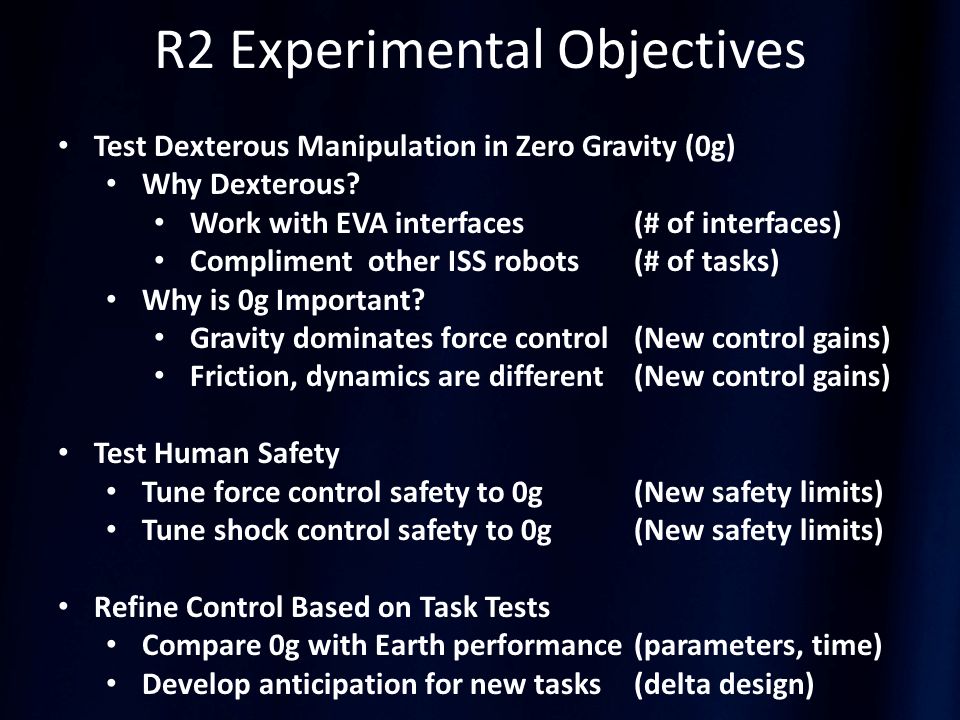 R2 Experimental Objectives

• Test Dexterous Manipulation in Zero Gravity (0g)
  • Why Dexterous?
    • Work with EVA interfaces (# of interfaces)
    • Compliment other ISS robots (# of tasks)
  • Why is 0g Important?
    • Gravity dominates force control (New control gains)
    • Friction, dynamics are different (New control gains)

• Test Human Safety
  • Tune force control safety to 0g (New safety limits)
  • Tune shock control safety to 0g (New safety limits)

• Refine Control Based on Task Tests
  • Compare 0g with Earth performance (parameters, time)
  • Develop anticipation for new tasks (delta design)